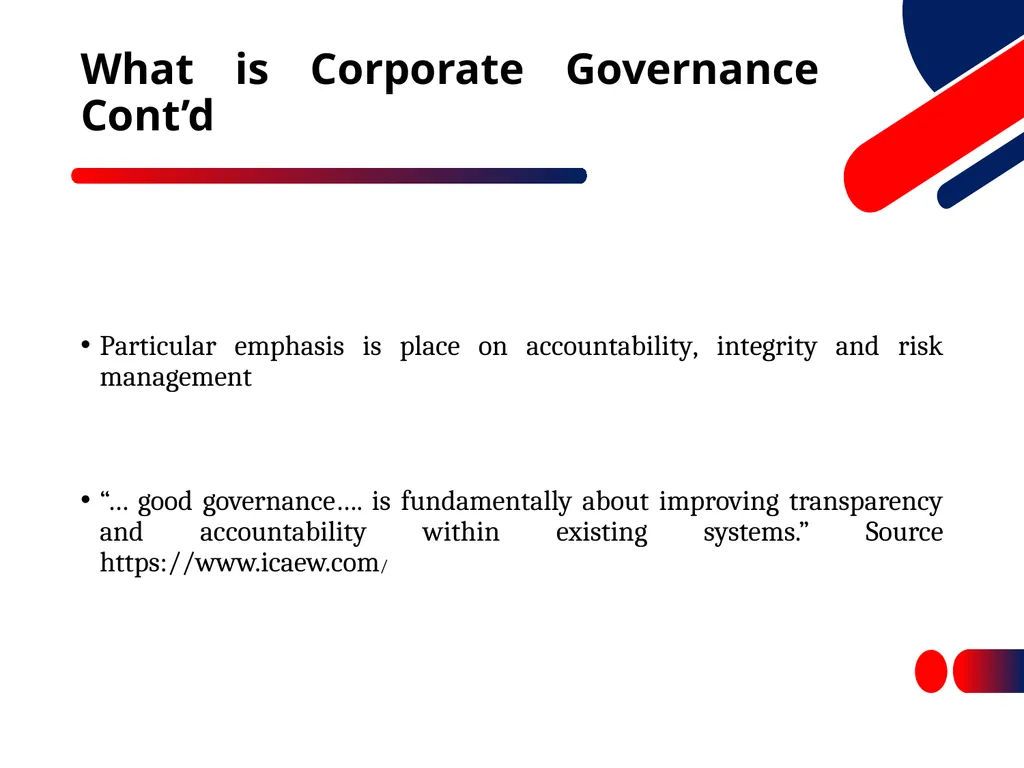 What is Corporate Governance Cont’d

• Particular emphasis is place on accountability, integrity and risk management

• “… good governance…. is fundamentally about improving transparency and accountability within existing systems.” Source https://www.icaew.com/